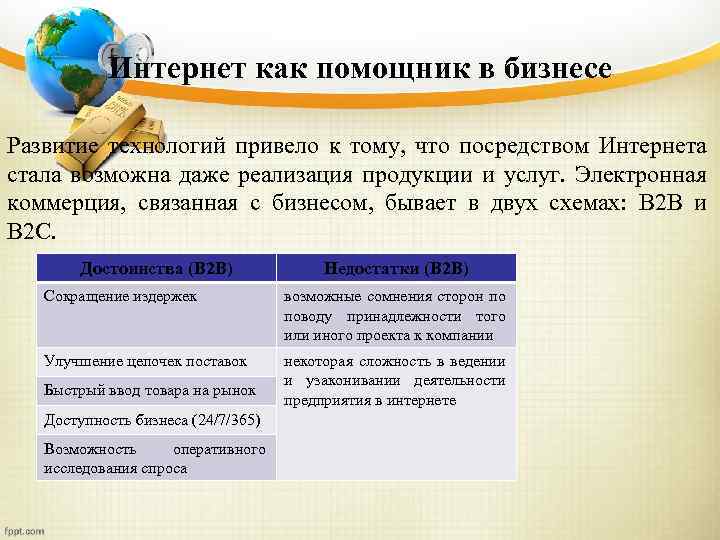 Интернет как помощник в бизнесе

Развитие технологий привело к тому, что посредством Интернета стала возможна даже реализация продукции и услуг. Электронная коммерция, связанная с бизнесом, бывает в двух схемах: B2B и B2C.

| Достоинства (B2B) | Недостатки (B2B) |
|---|---|
| Сокращение издержек | возможные сомнения сторон по поводу принадлежности того или иного проекта к компании |
| Улучшение цепочек поставок | некоторая сложность в ведении и узаконивании деятельности предприятия в интернете |
| Быстрый ввод товара на рынок | |
| Доступность бизнеса (24/7/365) | |
| Возможность оперативного исследования спроса | |

fppt.com